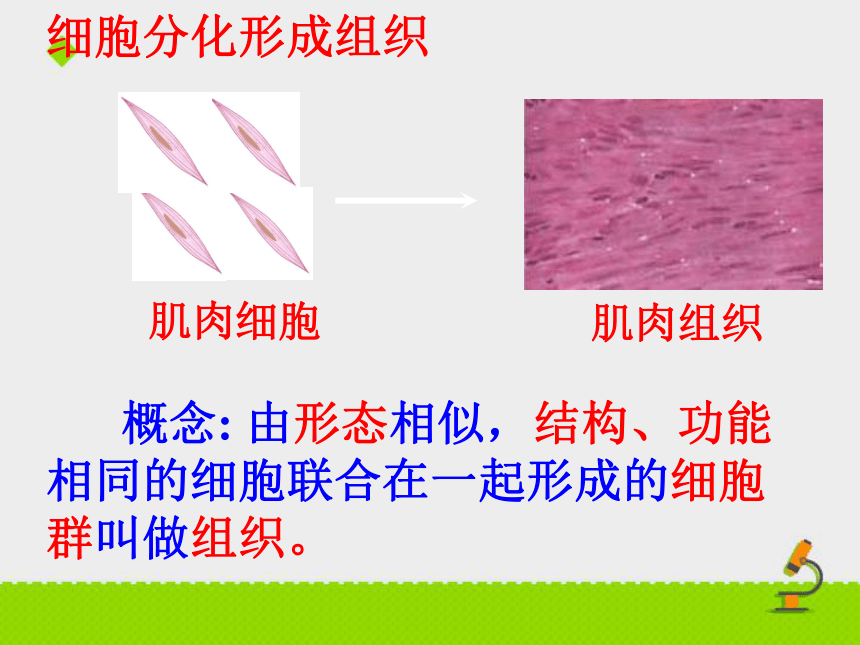 细胞分化形成组织

肌肉细胞

肌肉组织

概念：由形态相似，结构、功能相同的细胞联合在一起形成的细胞群叫做组织。